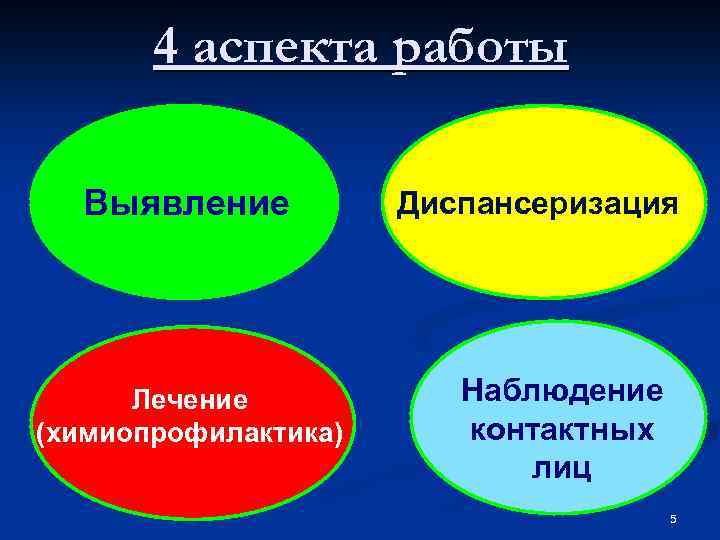 4 аспекта работы

Выявление

Диспансеризация

Лечение (химиопрофилактика)

Наблюдение контактных лиц

5